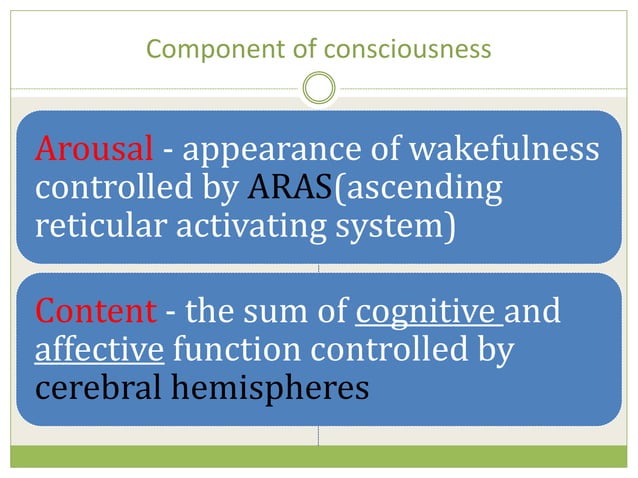 Component of consciousness

Arousal - appearance of wakefulness controlled by ARAS(ascending reticular activating system)

Content - the sum of cognitive and affective function controlled by cerebral hemispheres